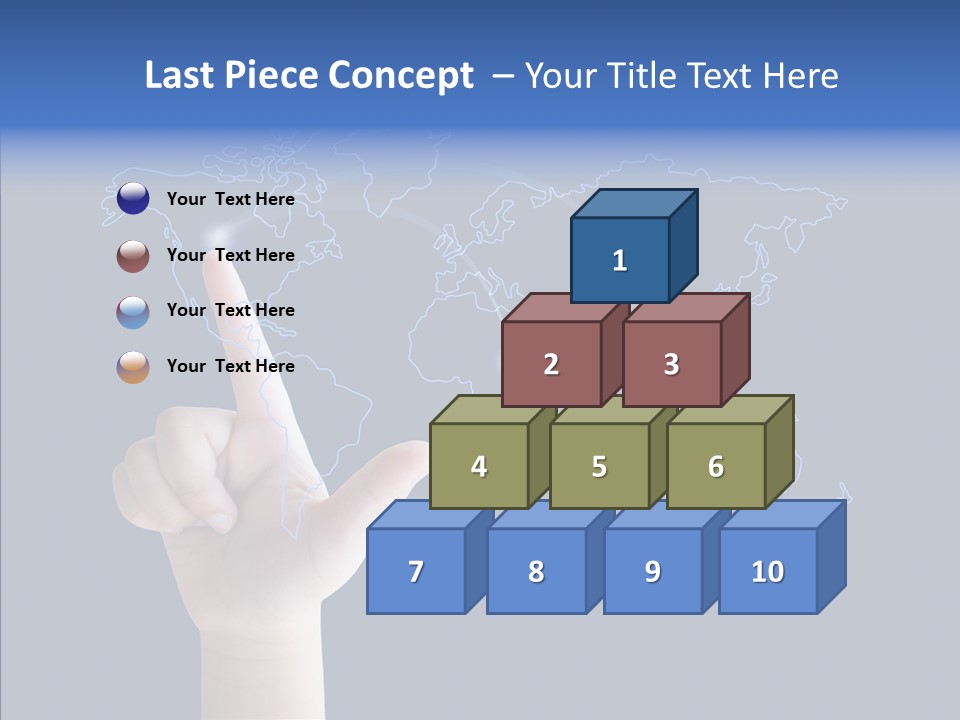 Last Piece Concept – Your Title Text Here

Your Text Here

Your Text Here

Your Text Here

Your Text Here

1

2

3

4

5

6

7

8

9

10